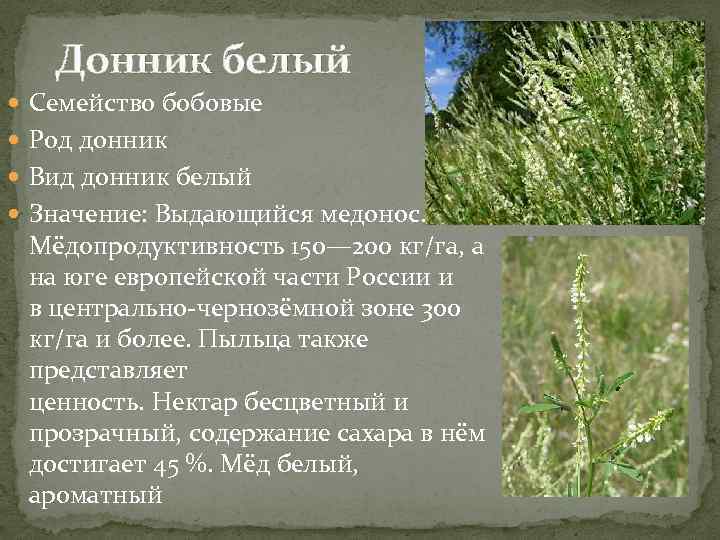 Донник белый

Семейство бобовые

Род донник

Вид донник белый

Значение: Выдающийся медонос. Мёдопродуктивность 150—200 кг/га, а на юге европейской части России и в центрально-чернозёмной зоне 300 кг/га и более. Пыльца также представляет ценность. Нектар бесцветный и прозрачный, содержание сахара в нём достигает 45 %. Мёд белый, ароматный